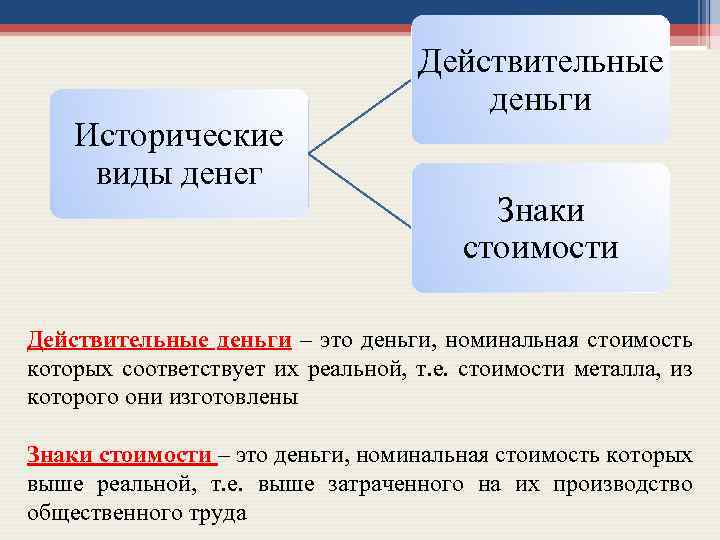 Исторические виды денег

Действительные деньги

Знаки стоимости

Действительные деньги – это деньги, номинальная стоимость которых соответствует их реальной, т.е. стоимости металла, из которого они изготовлены

Знаки стоимости – это деньги, номинальная стоимость которых выше реальной, т.е. выше затраченного на их производство общественного труда